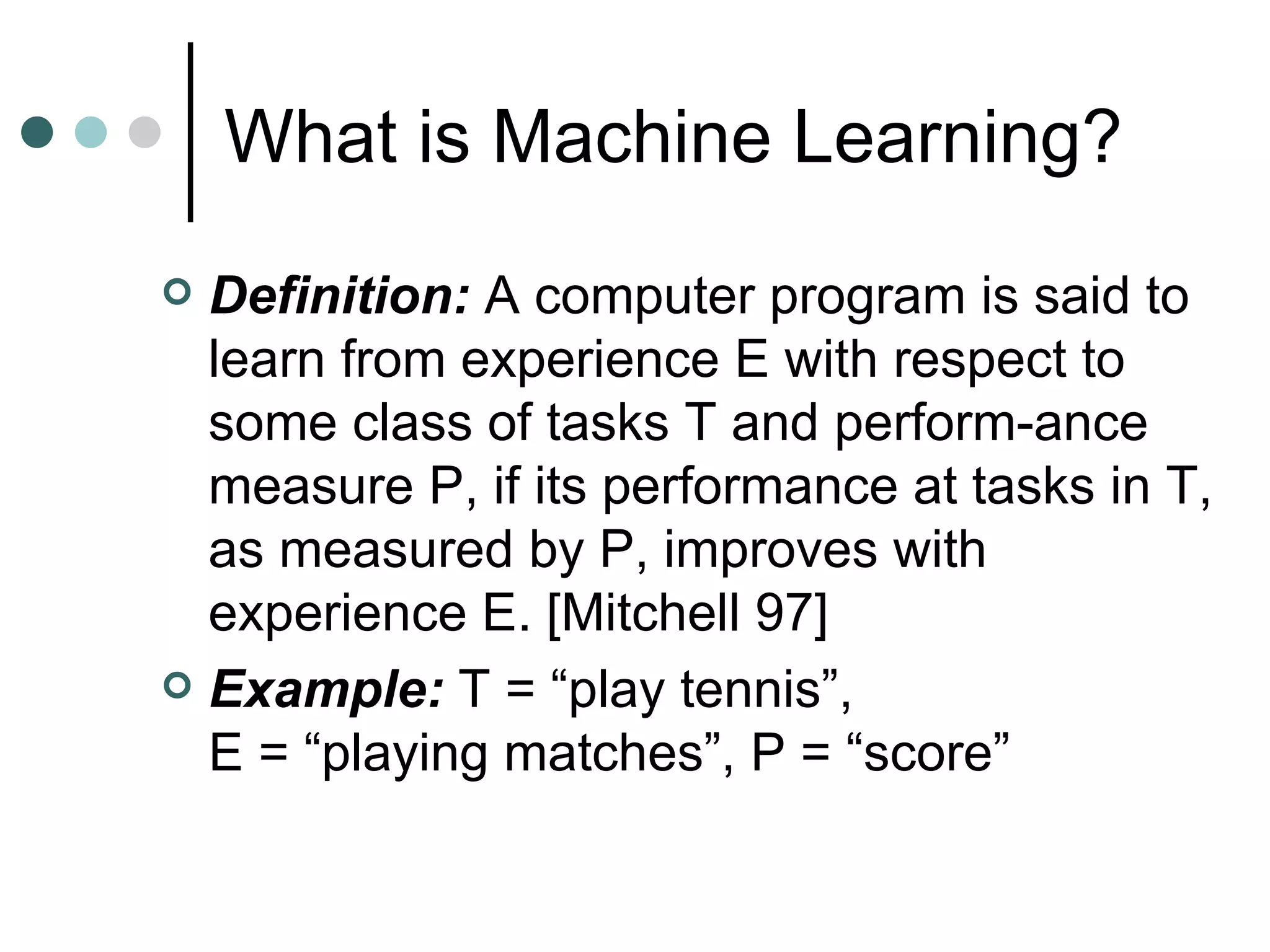 What is Machine Learning?

Definition: A computer program is said to learn from experience E with respect to some class of tasks T and perform-ance measure P, if its performance at tasks in T, as measured by P, improves with experience E. [Mitchell 97]

Example: T = “play tennis”, E = “playing matches”, P = “score”